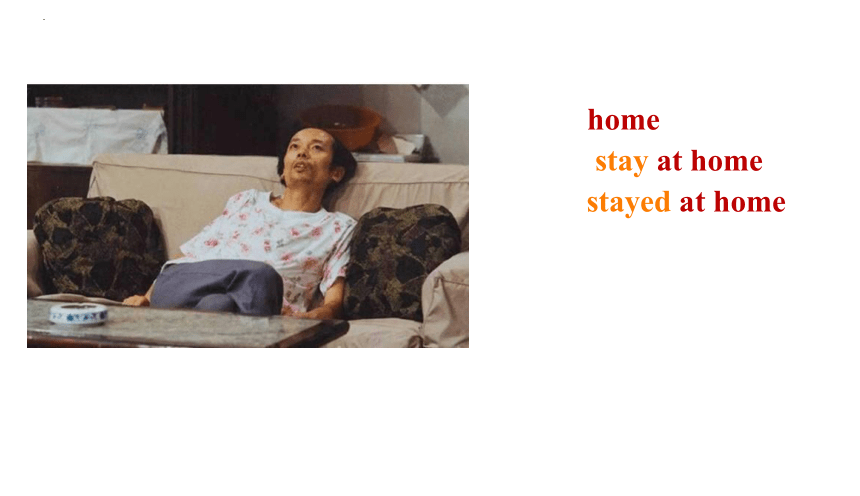 home
stay at home
stayed at home